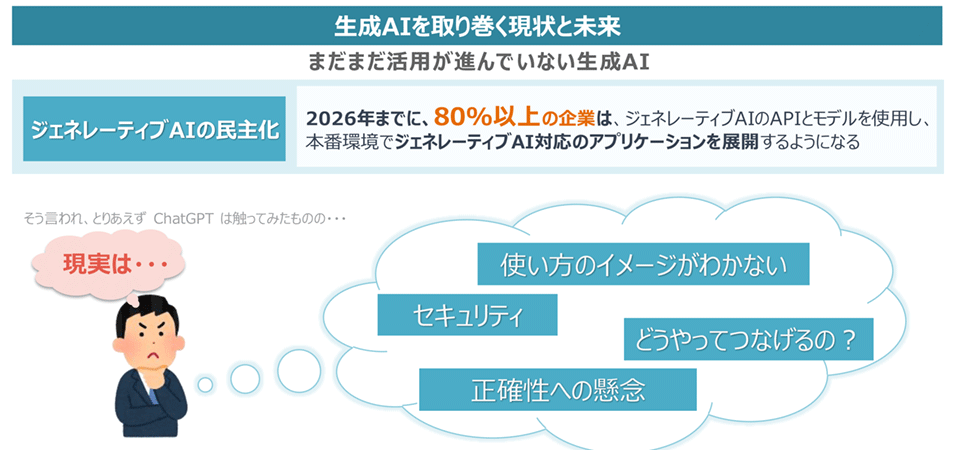 生成AIを取り巻く現状と未来

まだまだ活用が進んでいない生成AI

ジェネレーティブAIの民主化

2026年までに、80%以上の企業は、ジェネレーティブAIのAPIとモデルを使用し、本番環境でジェネレーティブAI対応のアプリケーションを展開するようになる

そう言われ、とりあえず ChatGPT は触ってみたものの・・・

現実は・・・

使い方のイメージがわかない

セキュリティ

どうやってつなげるの？

正確性への懸念